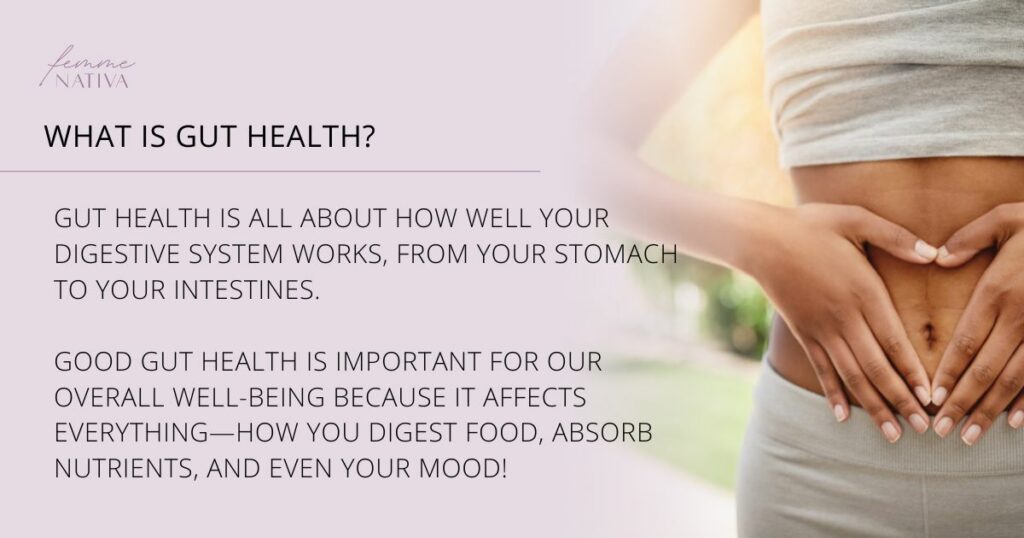 femme
NATIVA

WHAT IS GUT HEALTH?

GUT HEALTH IS ALL ABOUT HOW WELL YOUR DIGESTIVE SYSTEM WORKS, FROM YOUR STOMACH TO YOUR INTESTINES.

GOOD GUT HEALTH IS IMPORTANT FOR OUR OVERALL WELL-BEING BECAUSE IT AFFECTS EVERYTHING—HOW YOU DIGEST FOOD, ABSORB NUTRIENTS, AND EVEN YOUR MOOD!